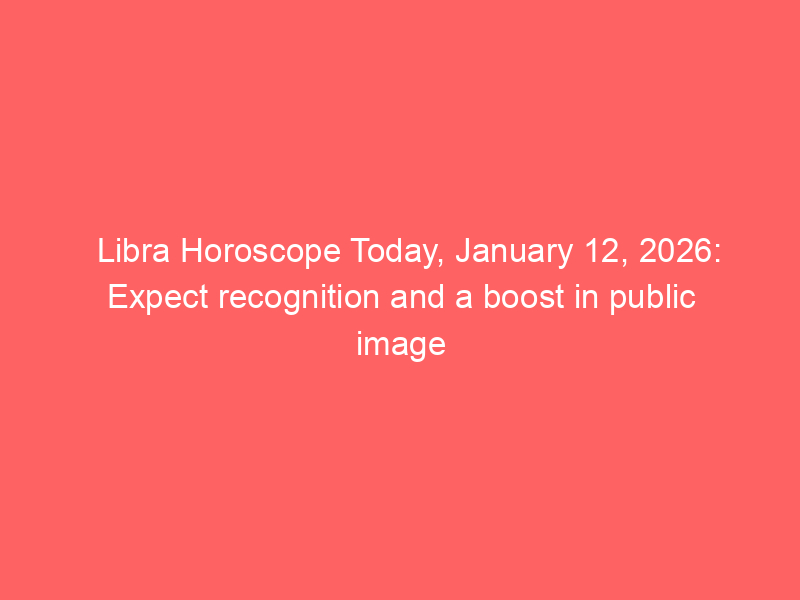 Libra Horoscope Today, January 12, 2026: Expect recognition and a boost in public image